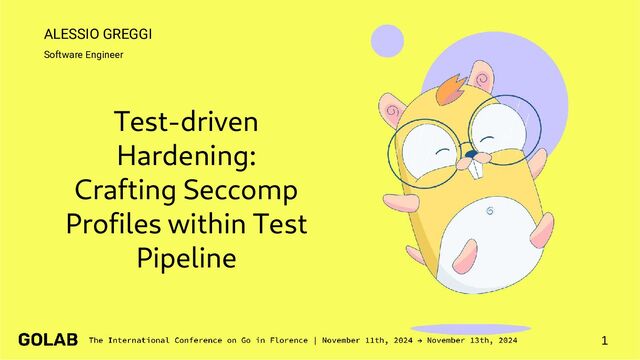 ALESSIO GREGGI
Software Engineer

Test-driven Hardening: Crafting Seccomp Profiles within Test Pipeline

GOLAB The International Conference on Go in Florence | November 11th, 2024 → November 13th, 2024

1